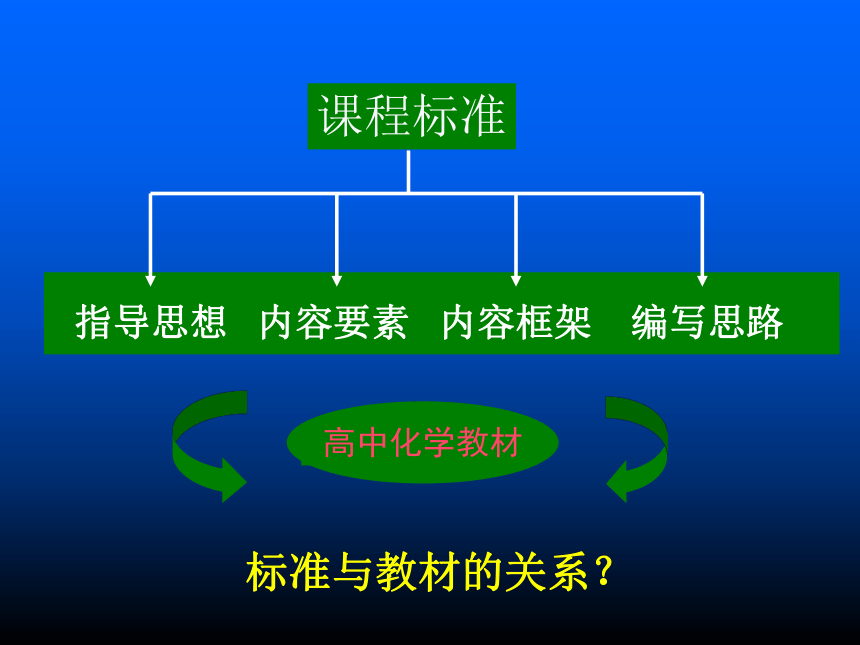 课程标准

指导思想　内容要素　内容框架　编写思路

高中化学教材

标准与教材的关系？